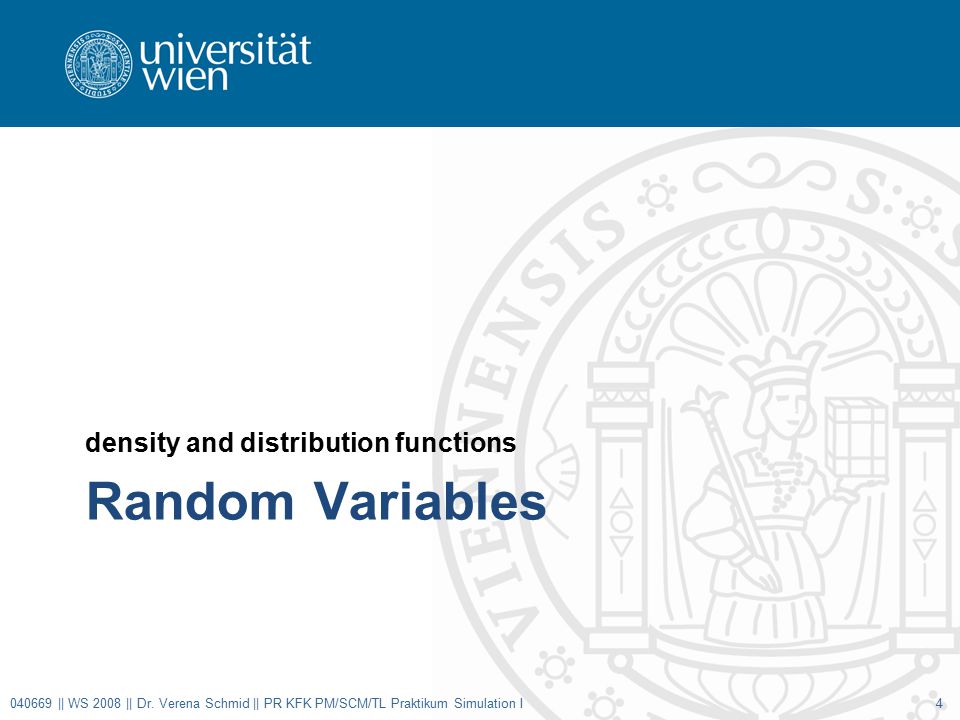 universität wien

density and distribution functions

Random Variables

040669 || WS 2008 || Dr. Verena Schmid || PR KFK PM/SCM/TL Praktikum Simulation I

4